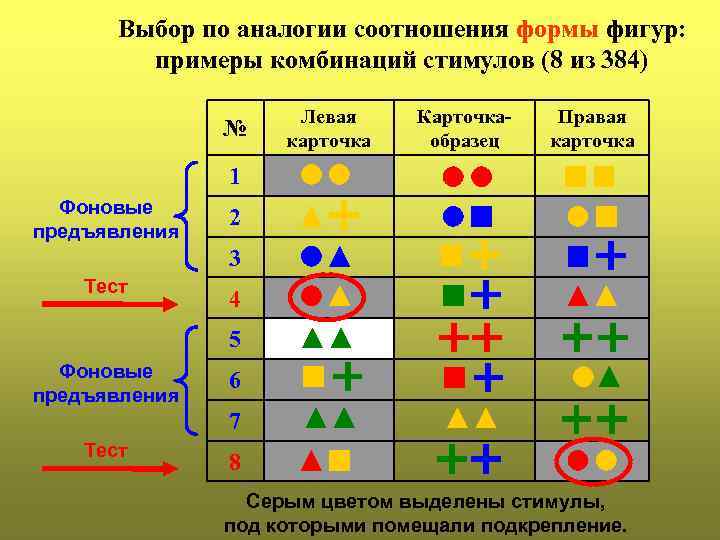 Выбор по аналогии соотношения формы фигур: примеры комбинаций стимулов (8 из 384)

| № | Левая карточка | Карточка-образец | Правая карточка |
|---|---|---|---|
| 1 | | | |
| 2 | | | |
| 3 | | | |
| 4 | | | |
| 5 | | | |
| 6 | | | |
| 7 | | | |
| 8 | | | |

Фоновые предъявления

Тест

Фоновые предъявления

Тест

Серым цветом выделены стимулы, под которыми помещали подкрепление.